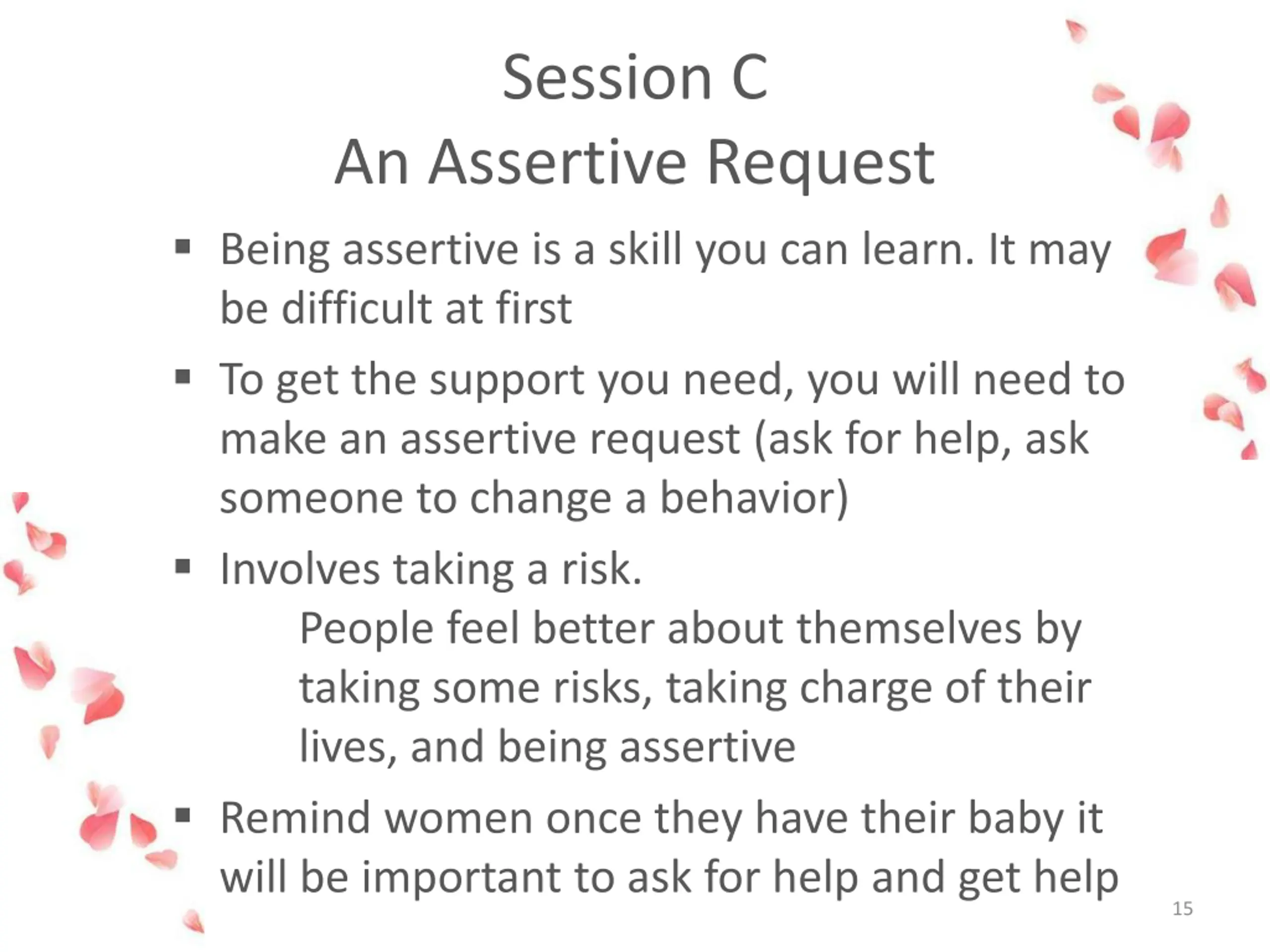 Session C
An Assertive Request

▪ Being assertive is a skill you can learn. It may be difficult at first

▪ To get the support you need, you will need to make an assertive request (ask for help, ask someone to change a behavior)

▪ Involves taking a risk.
People feel better about themselves by taking some risks, taking charge of their lives, and being assertive

▪ Remind women once they have their baby it will be important to ask for help and get help

15